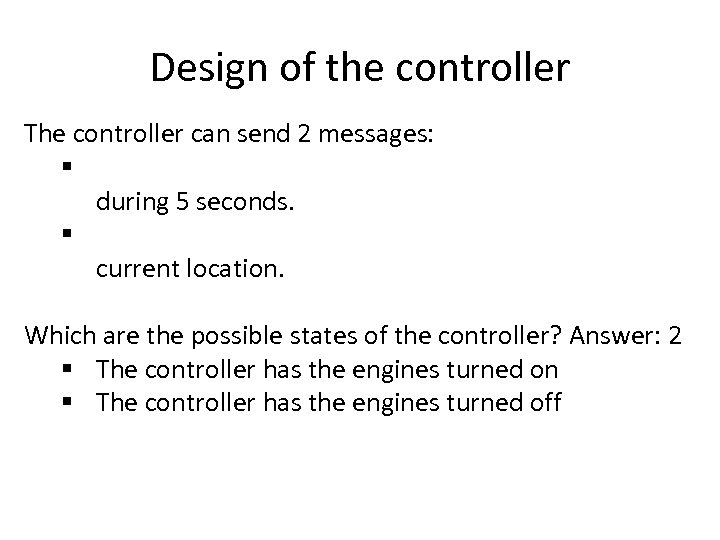 Design of the controller

The controller can send 2 messages:

▪ during 5 seconds.

▪ current location.

Which are the possible states of the controller? Answer: 2

▪ The controller has the engines turned on
▪ The controller has the engines turned off